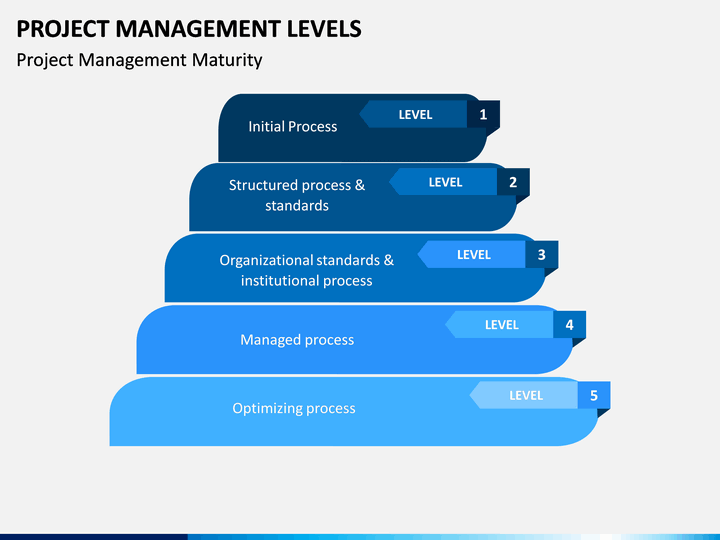 PROJECT MANAGEMENT LEVELS

Project Management Maturity

Initial Process

LEVEL 1

Structured process & standards

LEVEL 2

Organizational standards & institutional process

LEVEL 3

Managed process

LEVEL 4

Optimizing process

LEVEL 5